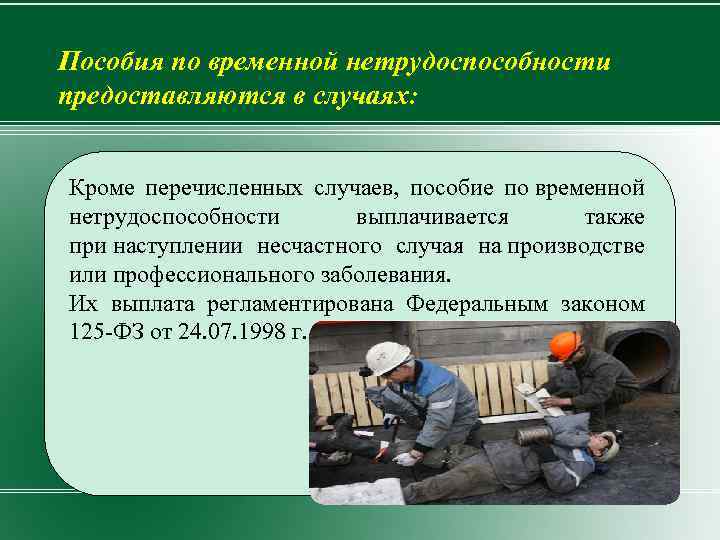 Пособия по временной нетрудоспособности предоставляются в случаях:

Кроме перечисленных случаев, пособие по временной нетрудоспособности выплачивается также при наступлении несчастного случая на производстве или профессионального заболевания.
Их выплата регламентирована Федеральным законом 125-ФЗ от 24.07.1998 г.